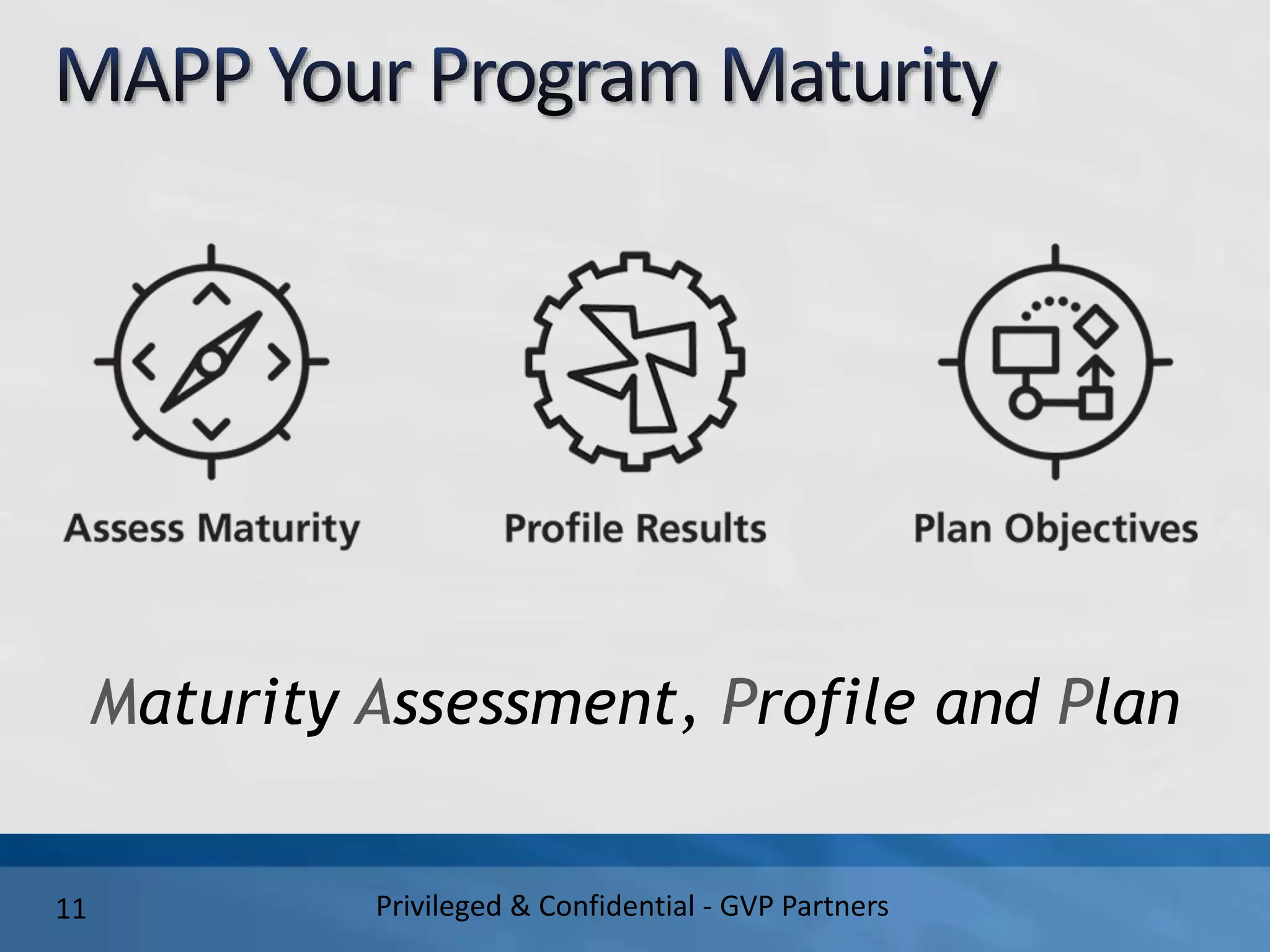 MAPP Your Program Maturity

Assess Maturity

Profile Results

Plan Objectives

Maturity Assessment, Profile and Plan

11

Privileged & Confidential - GVP Partners